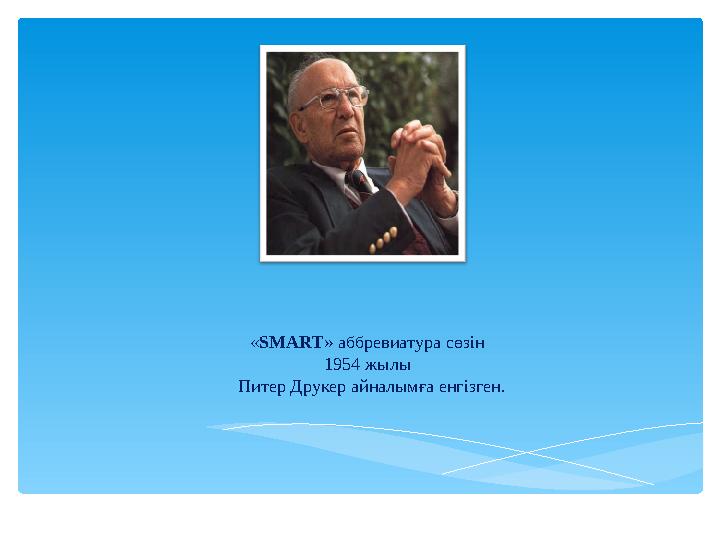 «SMART» аббревиатура сөзін
1954 жылы
Питер Друкер айналымға енгізген.